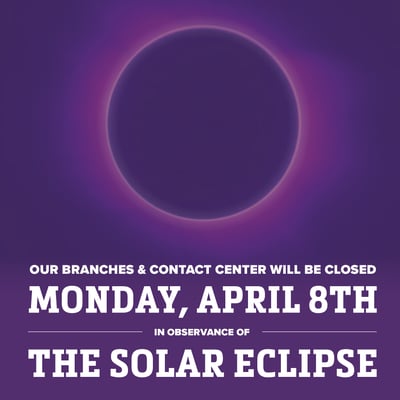 OUR BRANCHES & CONTACT CENTER WILL BE CLOSED

MONDAY, APRIL 8TH

IN OBSERVANCE OF

THE SOLAR ECLIPSE